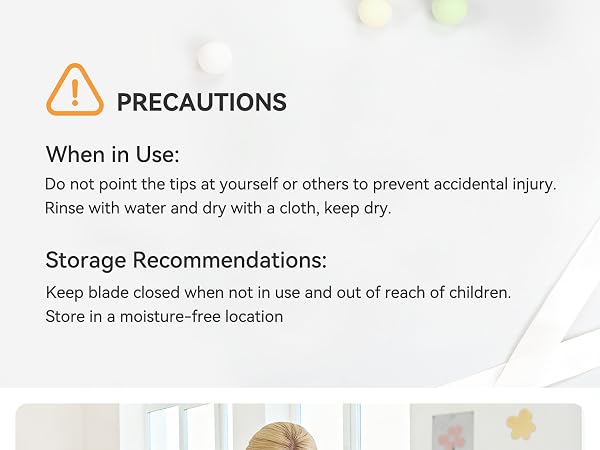 PRECAUTIONS

When in Use:
Do not point the tips at yourself or others to prevent accidental injury.
Rinse with water and dry with a cloth, keep dry.

Storage Recommendations:
Keep blade closed when not in use and out of reach of children.
Store in a moisture-free location